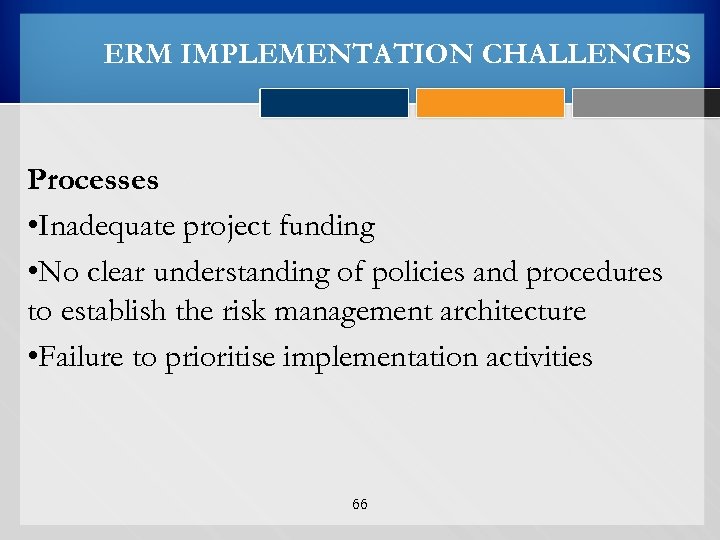 ERM IMPLEMENTATION CHALLENGES

Processes

•Inadequate project funding

•No clear understanding of policies and procedures to establish the risk management architecture

•Failure to prioritise implementation activities

66